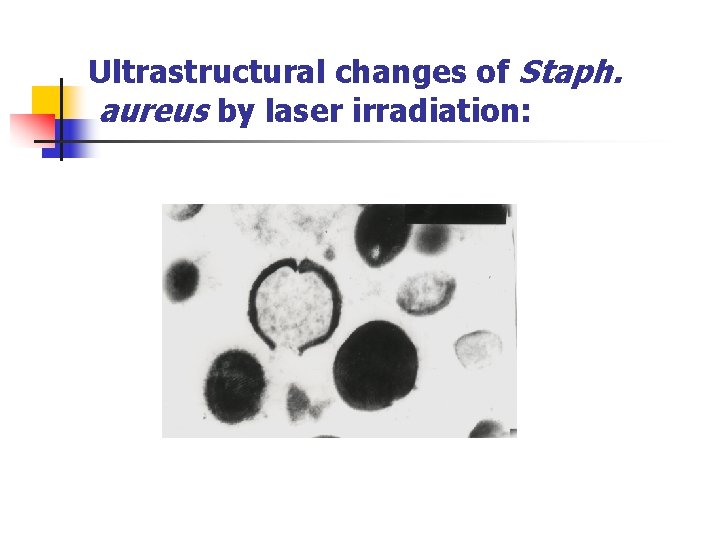 Ultrastructural changes of Staph. aureus by laser irradiation: